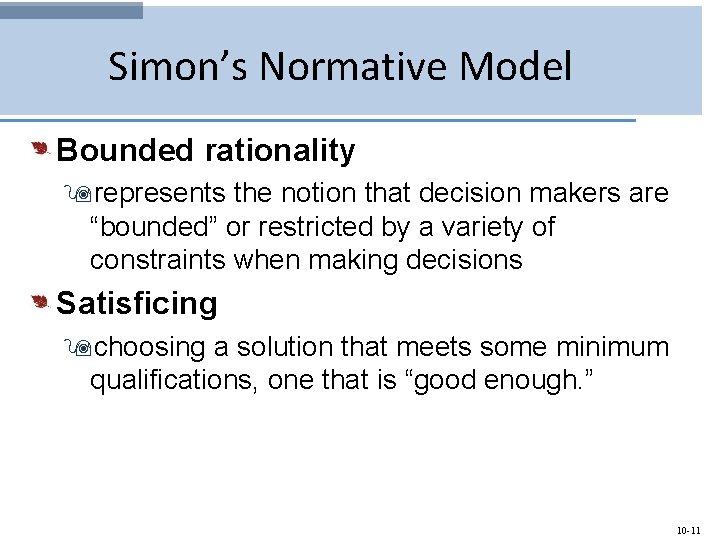 Simon’s Normative Model

Bounded rationality

represents the notion that decision makers are “bounded” or restricted by a variety of constraints when making decisions

Satisficing

choosing a solution that meets some minimum qualifications, one that is “good enough.”

10-11